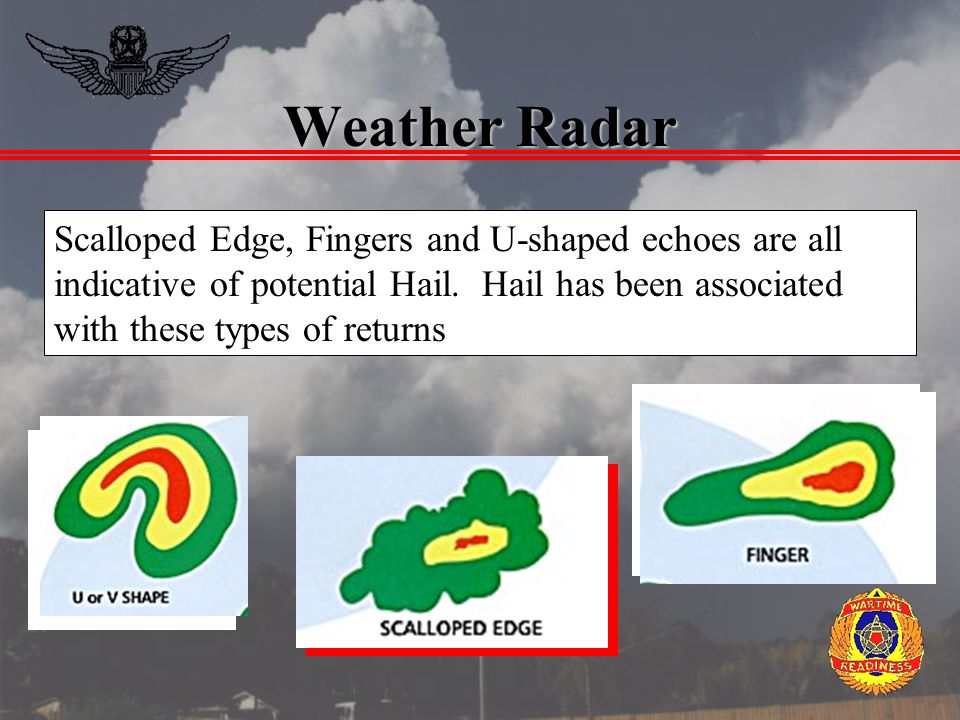 Weather Radar

Scalloped Edge, Fingers and U-shaped echoes are all indicative of potential Hail. Hail has been associated with these types of returns

U or V SHAPE

SCALLOPED EDGE

FINGER

WARTIME
READINESS